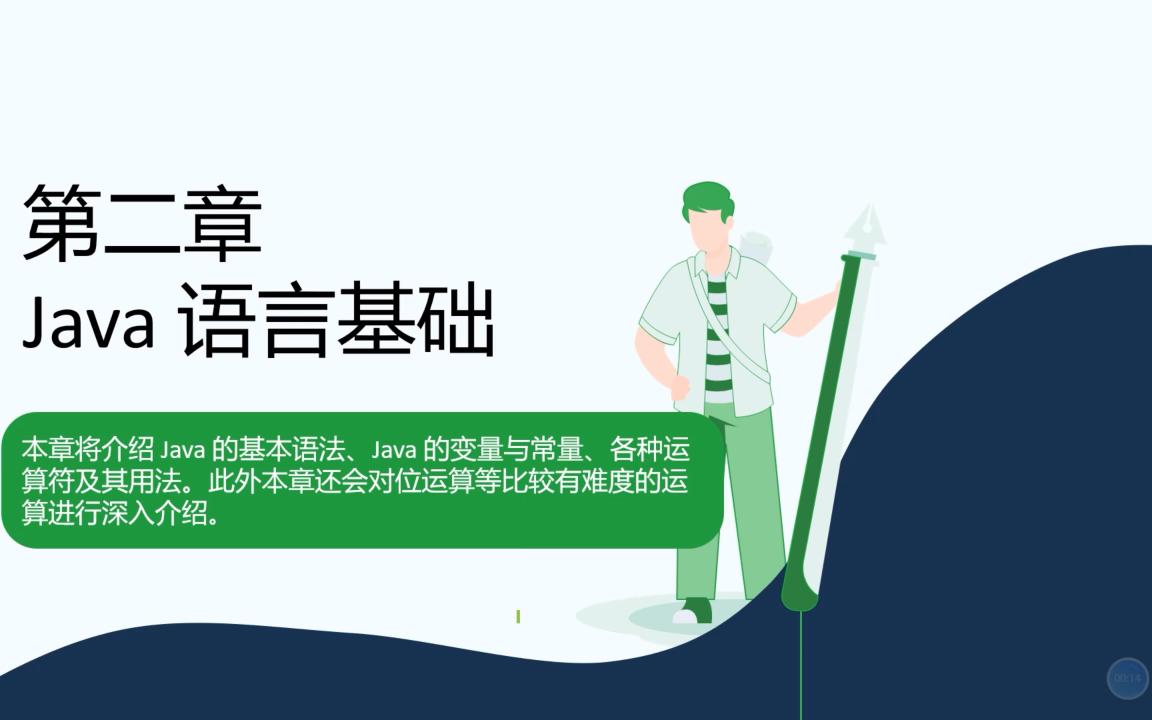 第二章
Java 语言基础

本章将介绍 Java 的基本语法、Java 的变量与常量、各种运算符及其用法。此外本章还会对位运算等比较有难度的运算进行深入介绍。

00:14